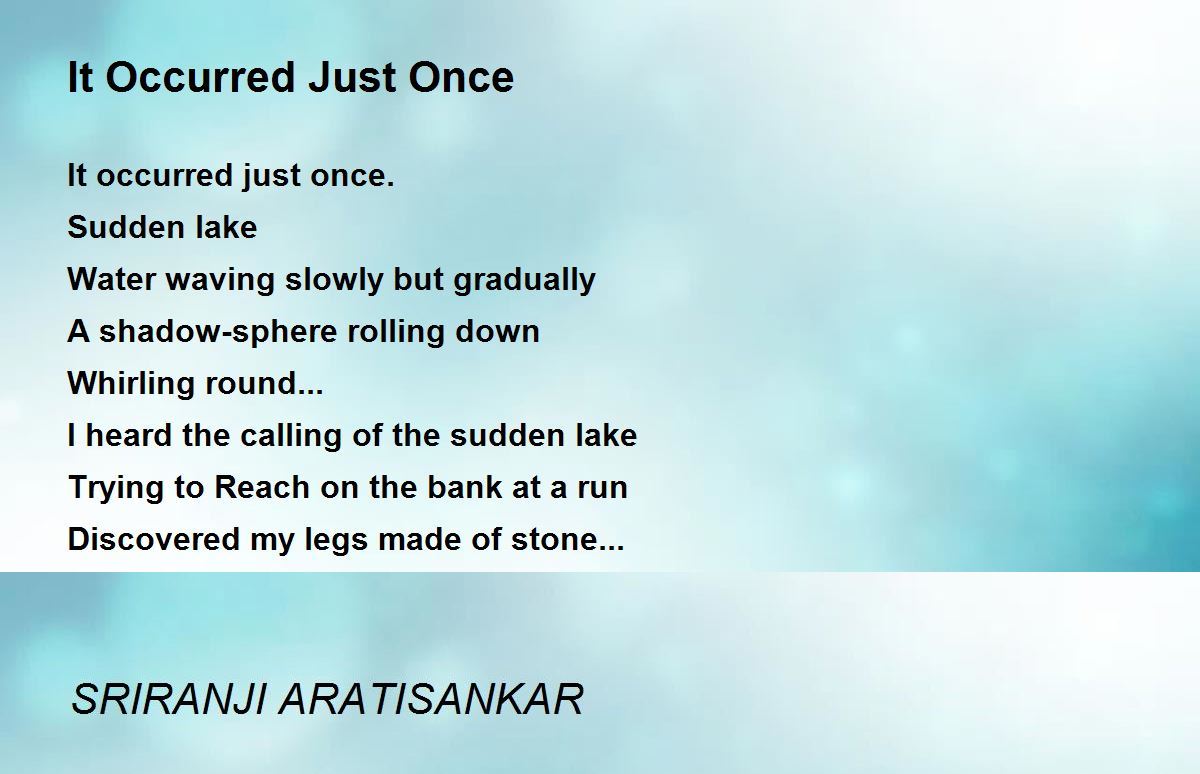 It Occurred Just Once

It occurred just once.
Sudden lake
Water waving slowly but gradually
A shadow-sphere rolling down
Whirling round...
I heard the calling of the sudden lake
Trying to Reach on the bank at a run
Discovered my legs made of stone...

SRIRANJI ARATISANKAR